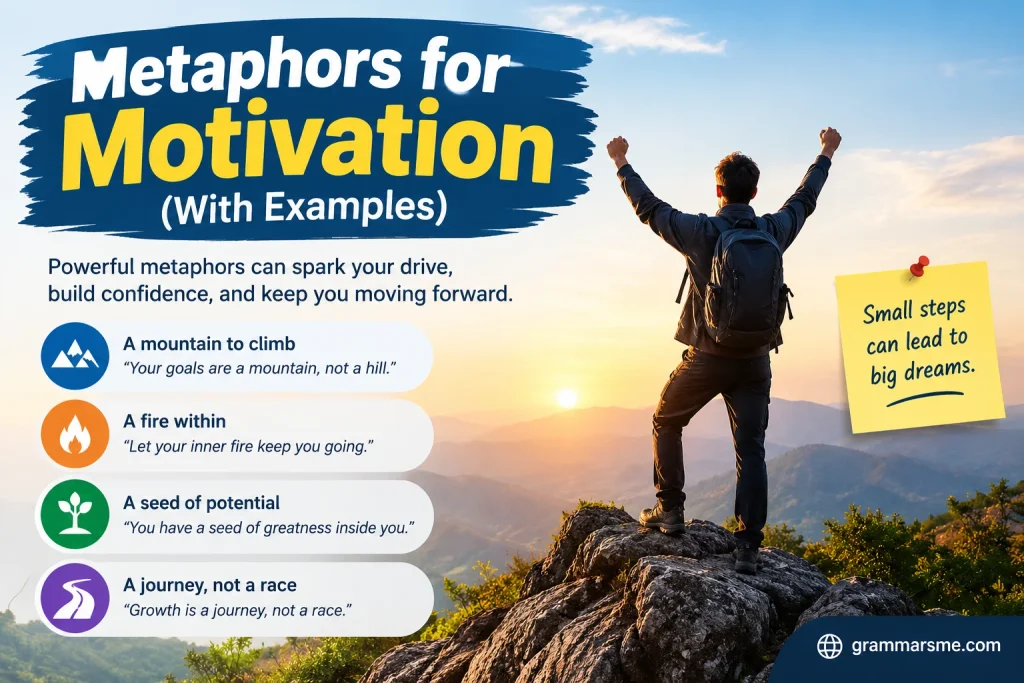 Metaphors for Motivation (With Examples)

Powerful metaphors can spark your drive, build confidence, and keep you moving forward.

A mountain to climb
"Your goals are a mountain, not a hill."

A fire within
"Let your inner fire keep you going."

A seed of potential
"You have a seed of greatness inside you."

A journey, not a race
"Growth is a journey, not a race."

Small steps can lead to big dreams.

grammarsme.com